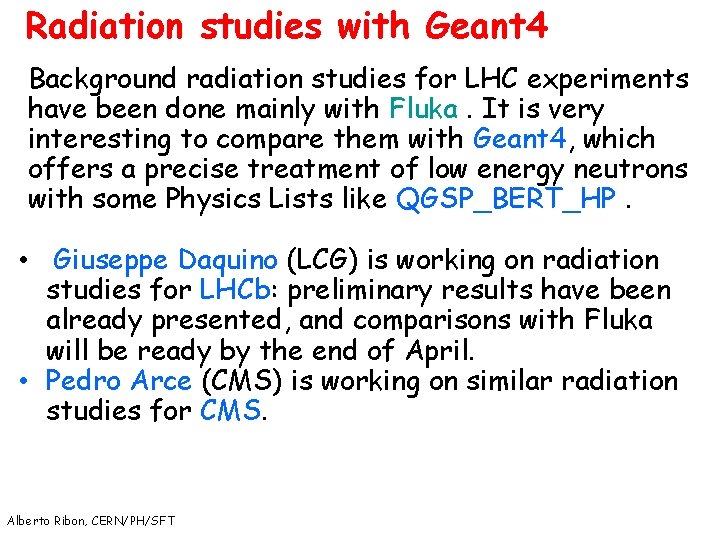 Radiation studies with Geant4

Background radiation studies for LHC experiments have been done mainly with Fluka . It is very interesting to compare them with Geant4, which offers a precise treatment of low energy neutrons with some Physics Lists like QGSP_BERT_HP .

• Giuseppe Daquino (LCG) is working on radiation studies for LHCb: preliminary results have been already presented, and comparisons with Fluka will be ready by the end of April.
• Pedro Arce (CMS) is working on similar radiation studies for CMS.

Alberto Ribon, CERN/PH/SFT